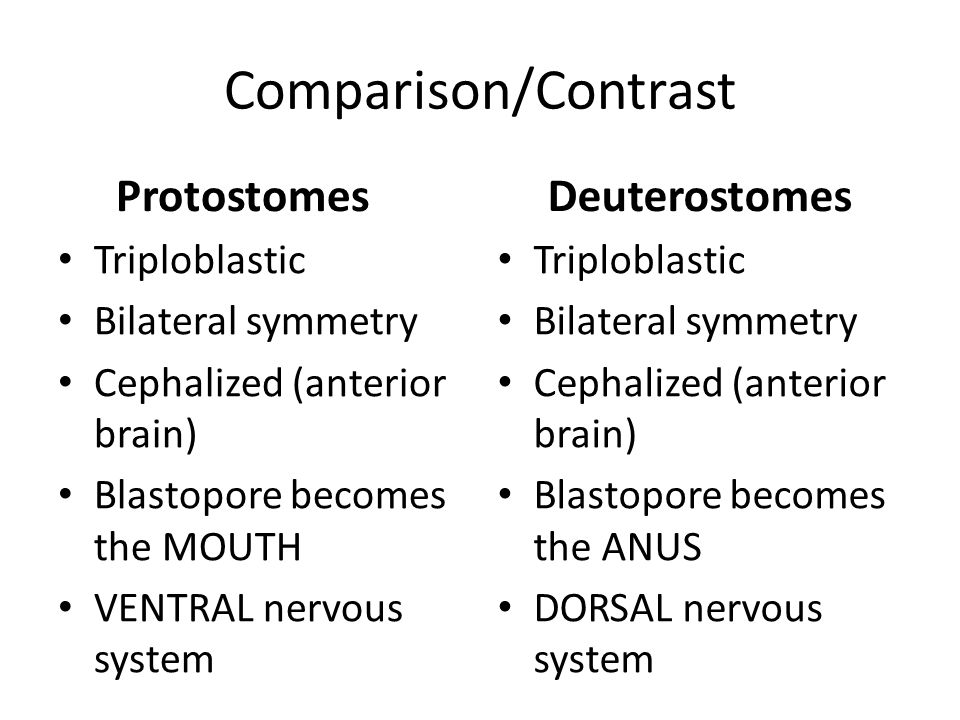 Comparison/Contrast

Protostomes

• Triploblastic
• Bilateral symmetry
• Cephalized (anterior brain)
• Blastopore becomes the MOUTH
• VENTRAL nervous system

Deuterostomes

• Triploblastic
• Bilateral symmetry
• Cephalized (anterior brain)
• Blastopore becomes the ANUS
• DORSAL nervous system